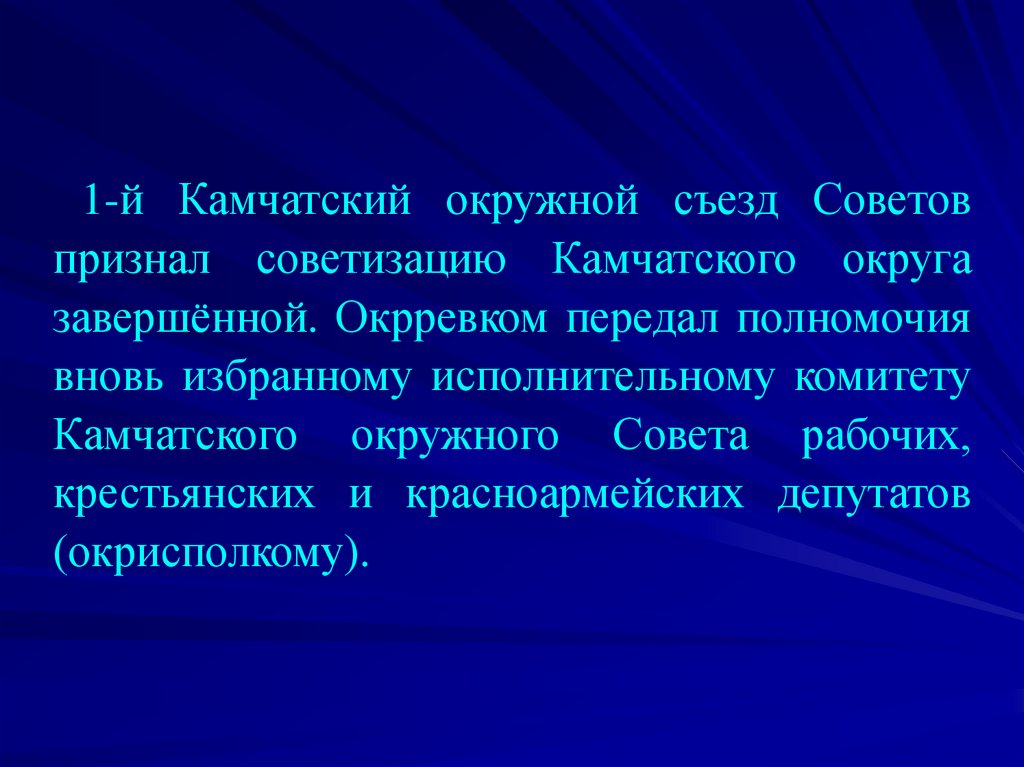 1-й Камчатский окружной съезд Советов признал советизацию Камчатского округа завершённой. Окрревком передал полномочия вновь избранному исполнительному комитету Камчатского окружного Совета рабочих, крестьянских и красноармейских депутатов (окрисполкому).